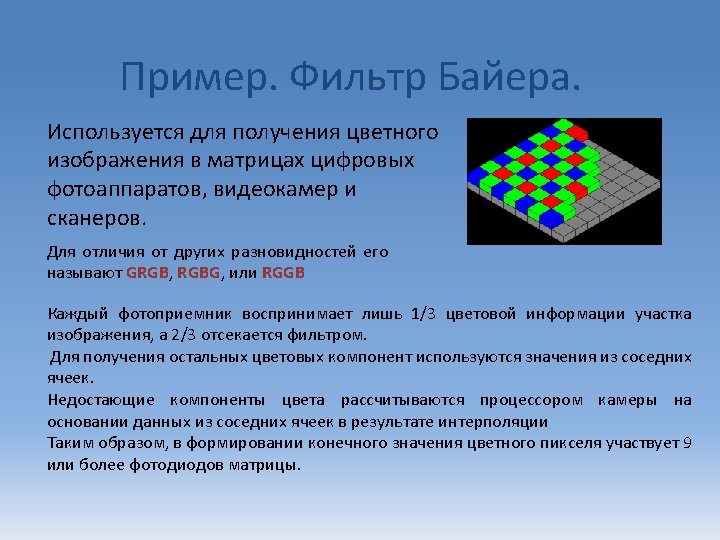 Пример. Фильтр Байера.

Используется для получения цветного изображения в матрицах цифровых фотоаппаратов, видеокамер и сканеров.

Для отличия от других разновидностей его называют GRGB, RGBG, или RGGB

Каждый фотоприемник воспринимает лишь 1/3 цветовой информации участка изображения, а 2/3 отсекается фильтром.

Для получения остальных цветовых компонент используются значения из соседних ячеек.

Недостающие компоненты цвета рассчитываются процессором камеры на основании данных из соседних ячеек в результате интерполяции

Таким образом, в формировании конечного значения цветного пикселя участвует 9 или более фотодиодов матрицы.